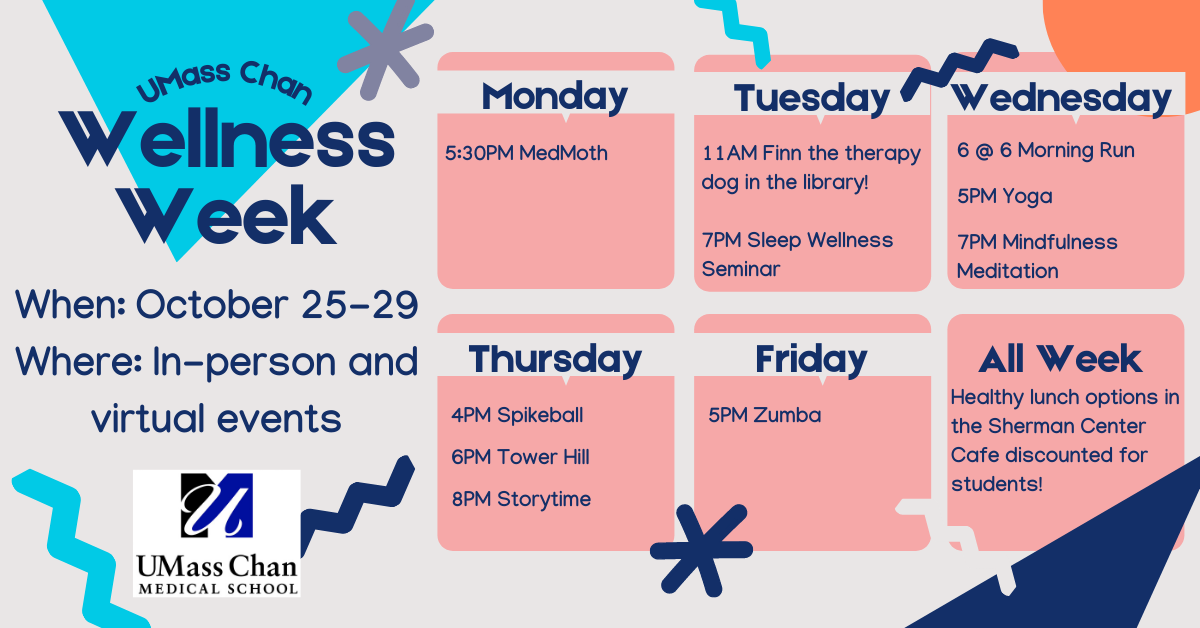 UMass Chan
Wellness Week

When: October 25-29
Where: In-person and virtual events

UMass Chan
MEDICAL SCHOOL

Monday
5:30PM MedMoth

Tuesday
11AM Finn the therapy dog in the library!

7PM Sleep Wellness Seminar

Wednesday
6 @ 6 Morning Run

5PM Yoga

7PM Mindfulness Meditation

Thursday
4PM Spikeball

6PM Tower Hill

8PM Storytime

Friday
5PM Zumba

All Week
Healthy lunch options in the Sherman Center Cafe discounted for students!